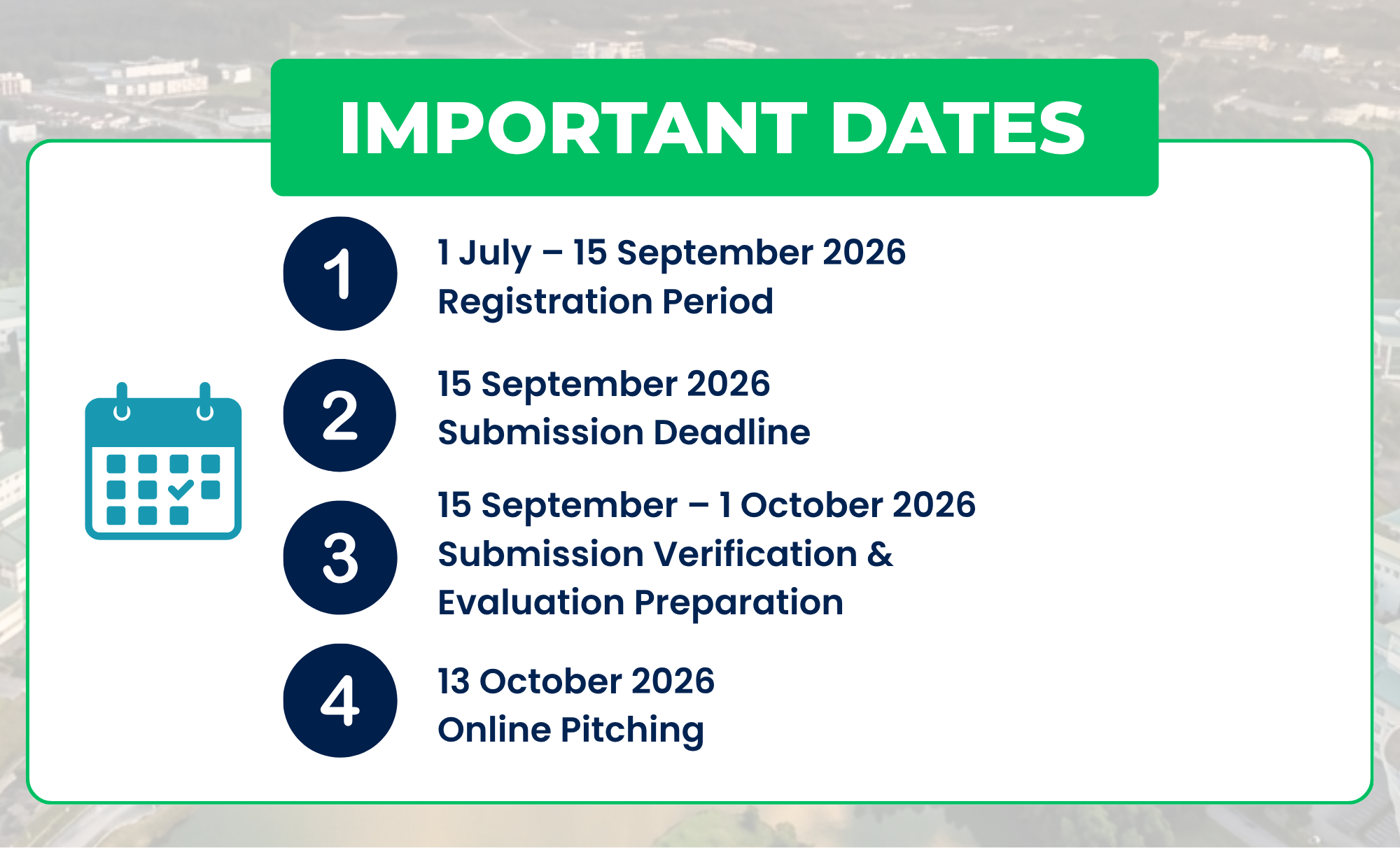 IMPORTANT DATES

1
1 July – 15 September 2026
Registration Period

2
15 September 2026
Submission Deadline

3
15 September – 1 October 2026
Submission Verification &
Evaluation Preparation

4
13 October 2026
Online Pitching